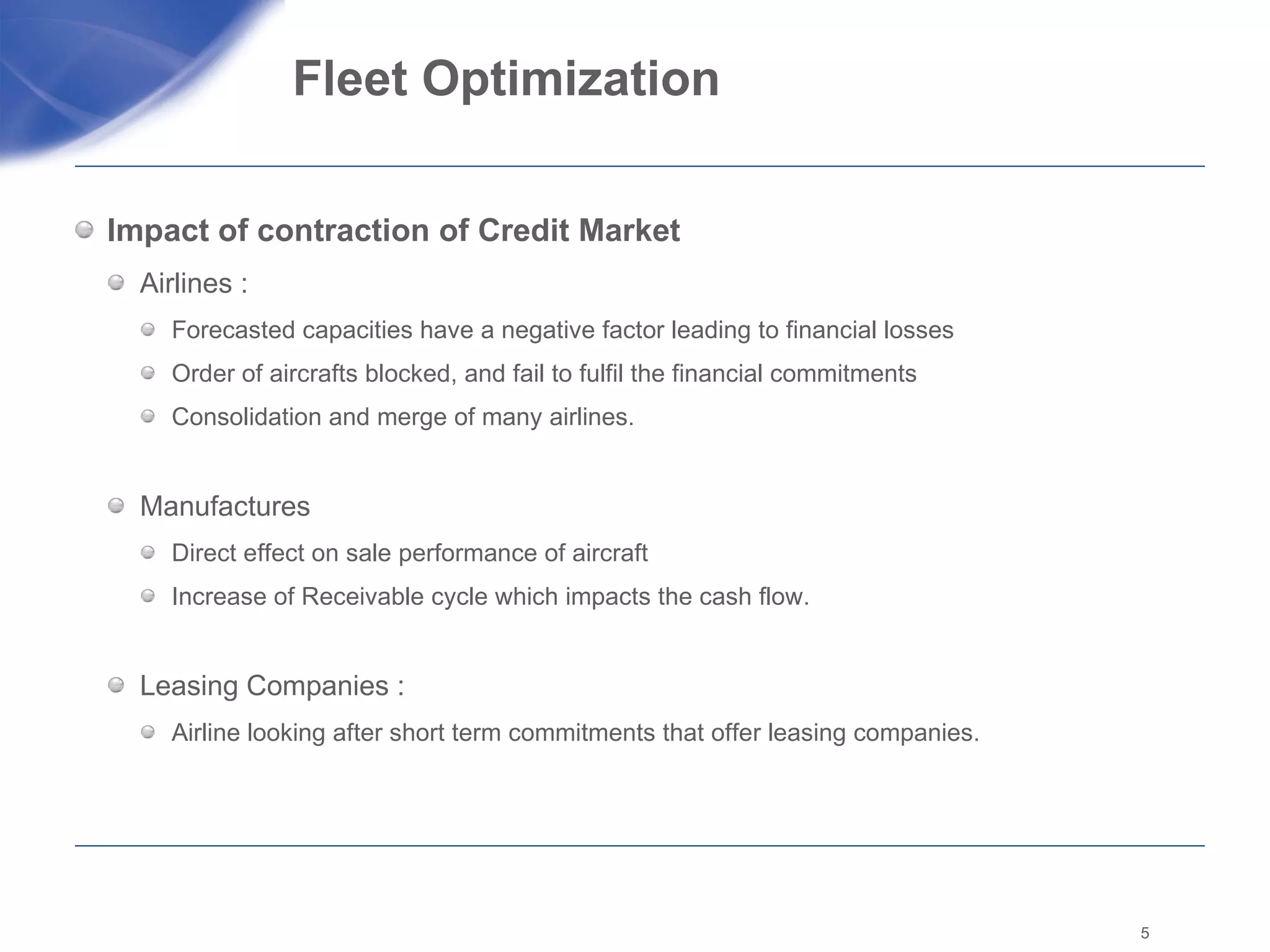 Fleet Optimization

Impact of contraction of Credit Market

Airlines :

Forecasted capacities have a negative factor leading to financial losses

Order of aircrafts blocked, and fail to fulfil the financial commitments

Consolidation and merge of many airlines.

Manufactures

Direct effect on sale performance of aircraft

Increase of Receivable cycle which impacts the cash flow.

Leasing Companies :

Airline looking after short term commitments that offer leasing companies.

5